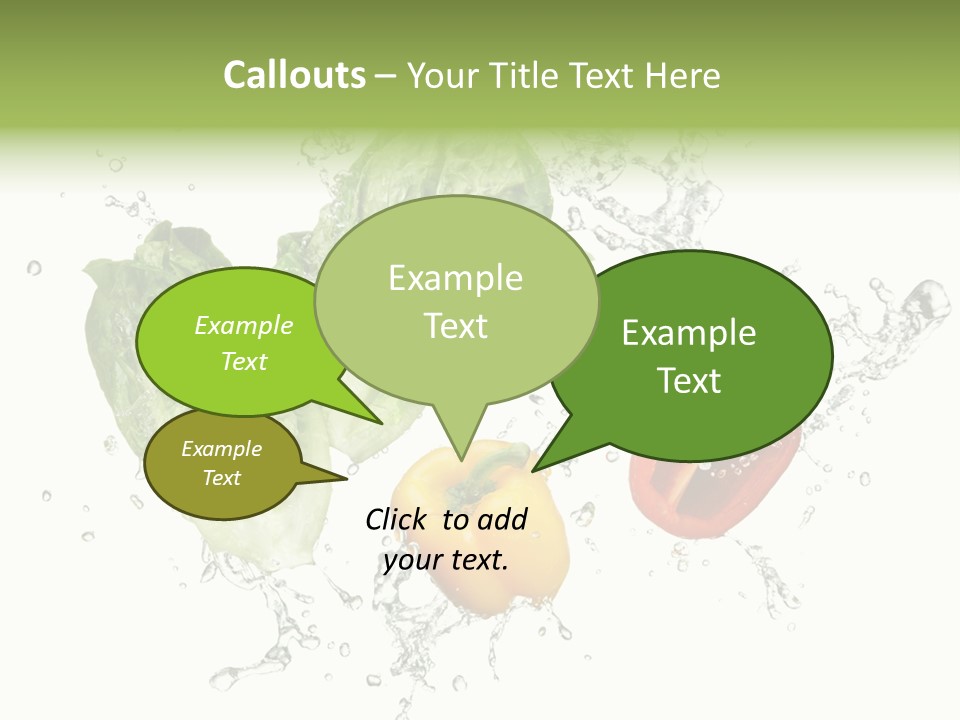 Callouts – Your Title Text Here

Example Text

Example Text

Example Text

Example Text

Click to add your text.